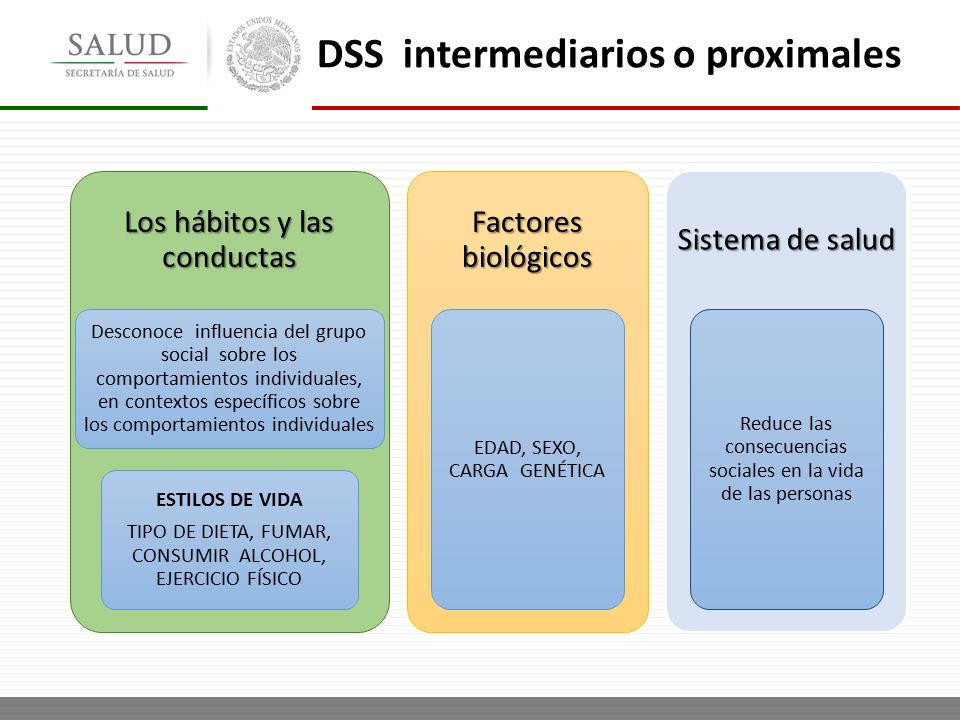 SALUD
SECRETARÍA DE SALUD

ESTADOS UNIDOS MEXICANOS

DSS intermediarios o proximales

Los hábitos y las conductas

Desconoce influencia del grupo social sobre los comportamientos individuales, en contextos específicos sobre los comportamientos individuales

ESTILOS DE VIDA

TIPO DE DIETA, FUMAR, CONSUMIR ALCOHOL, EJERCICIO FÍSICO

Factores biológicos

EDAD, SEXO, CARGA GENÉTICA

Sistema de salud

Reduce las consecuencias sociales en la vida de las personas